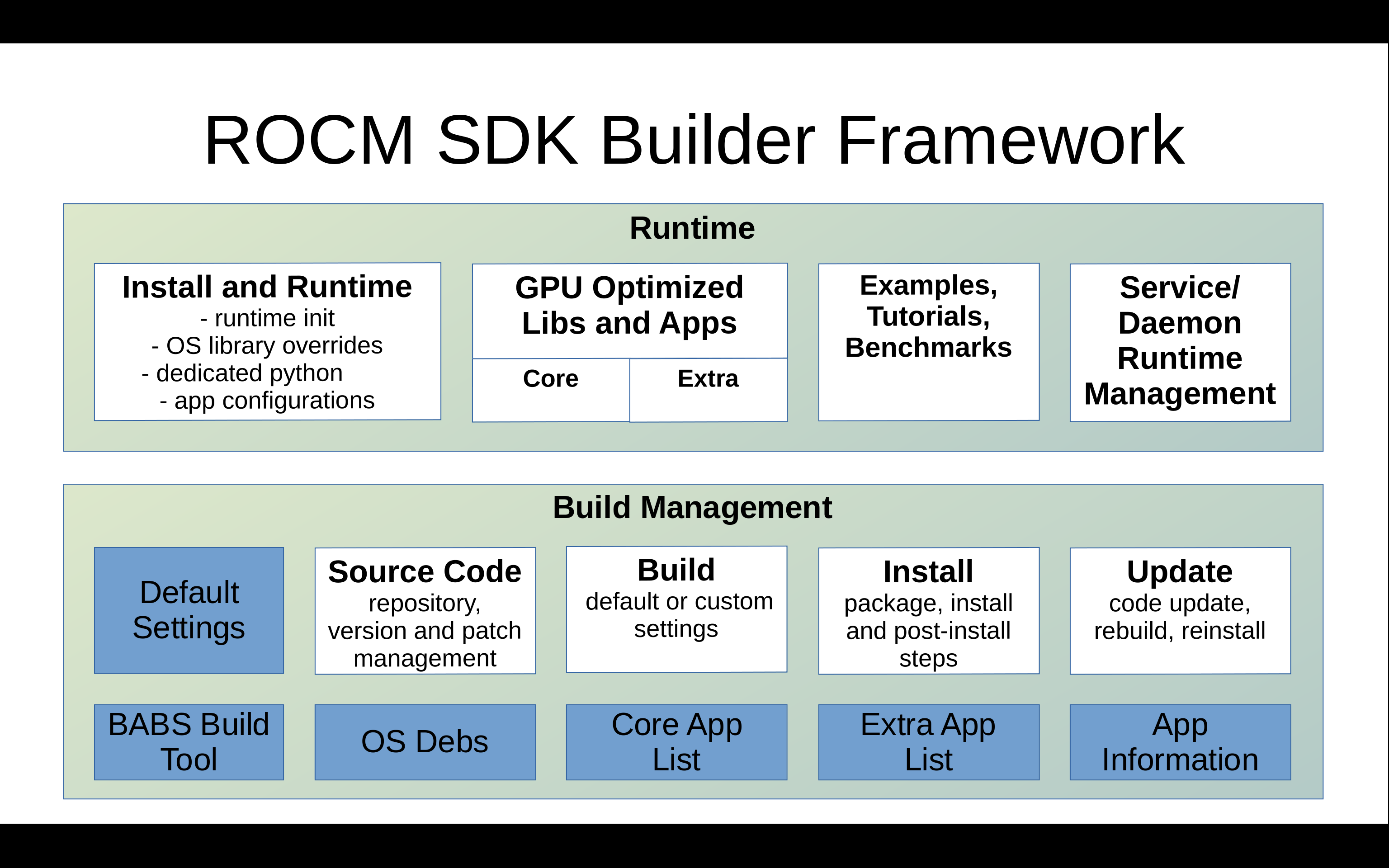 ROCM SDK Builder Framework

Runtime

Install and Runtime
- runtime init
- OS library overrides
- dedicated python
- app configurations

GPU Optimized Libs and Apps

Core

Extra

Examples, Tutorials, Benchmarks

Service/ Daemon Runtime Management

Build Management

Default Settings

Source Code
repository, version and patch management

Build
default or custom settings

Install
package, install and post-install steps

Update
code update, rebuild, reinstall

BABS Build Tool

OS Debs

Core App List

Extra App List

App Information